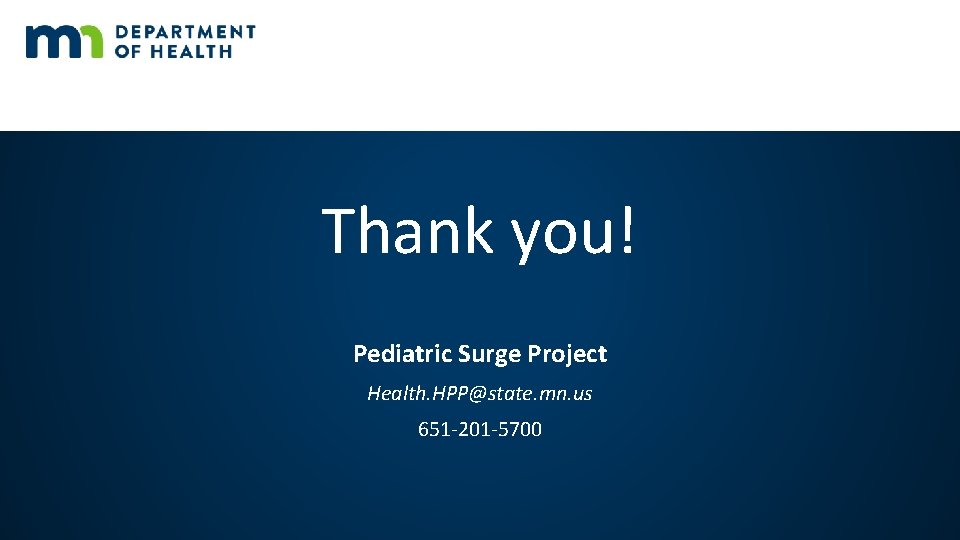 mn DEPARTMENT OF HEALTH

Thank you!

Pediatric Surge Project

Health.HPP@state.mn.us

651-201-5700